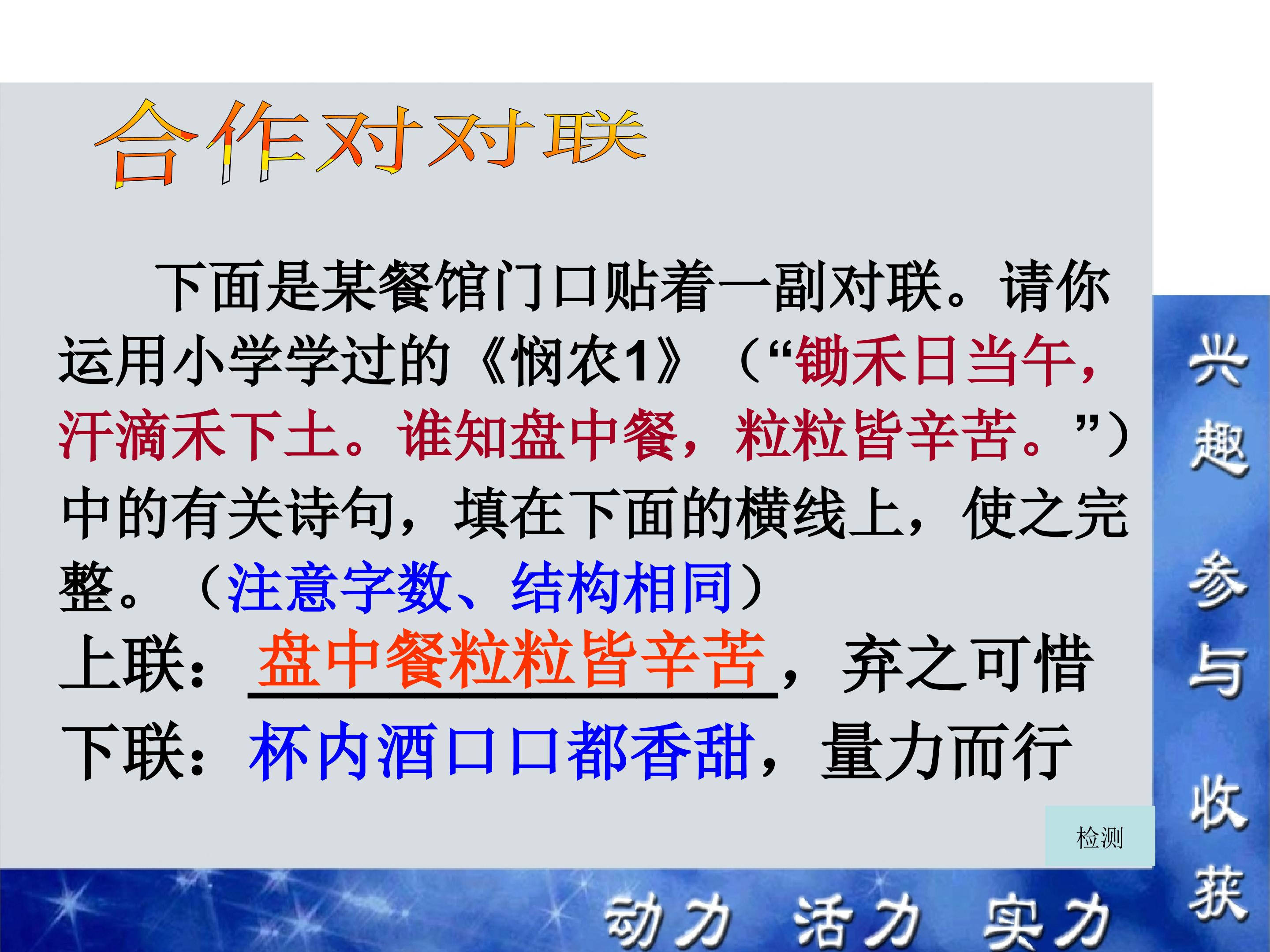 合作对对联

下面是某餐馆门口贴着一副对联。请你运用小学学过的《悯农1》（“锄禾日当午，汗滴禾下土。谁知盘中餐，粒粒皆辛苦。”）中的有关诗句，填在下面的横线上，使之完整。（注意字数、结构相同）

上联：盘中餐粒粒皆辛苦，弃之可惜

下联：杯内酒口口都香甜，量力而行

检测

兴趣 参与 收获

动力 活力 实力